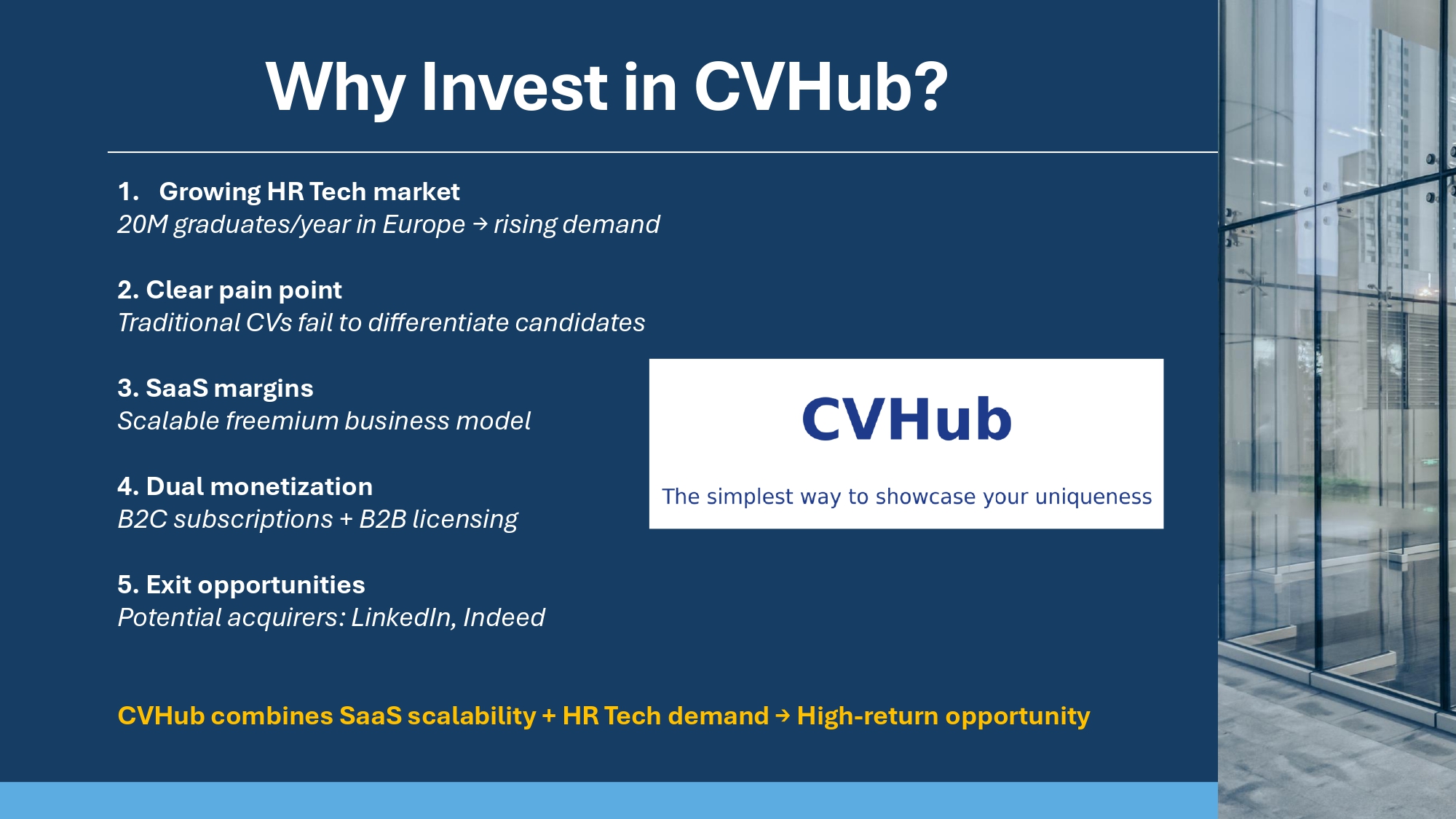 Why Invest in CVHub?

1. Growing HR Tech market
20M graduates/year in Europe → rising demand

2. Clear pain point
Traditional CVs fail to differentiate candidates

3. SaaS margins
Scalable freemium business model

4. Dual monetization
B2C subscriptions + B2B licensing

5. Exit opportunities
Potential acquirers: LinkedIn, Indeed

CVHub

The simplest way to showcase your uniqueness

CVHub combines SaaS scalability + HR Tech demand → High-return opportunity